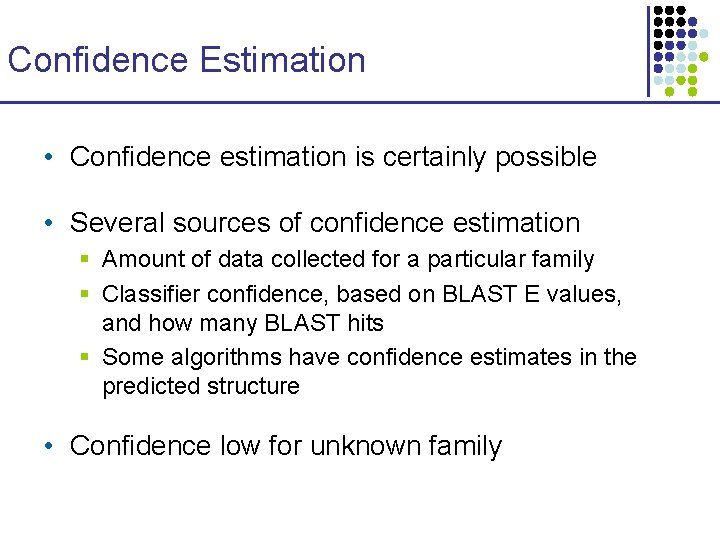 Confidence Estimation

• Confidence estimation is certainly possible

• Several sources of confidence estimation
▪ Amount of data collected for a particular family
▪ Classifier confidence, based on BLAST E values, and how many BLAST hits
▪ Some algorithms have confidence estimates in the predicted structure

• Confidence low for unknown family